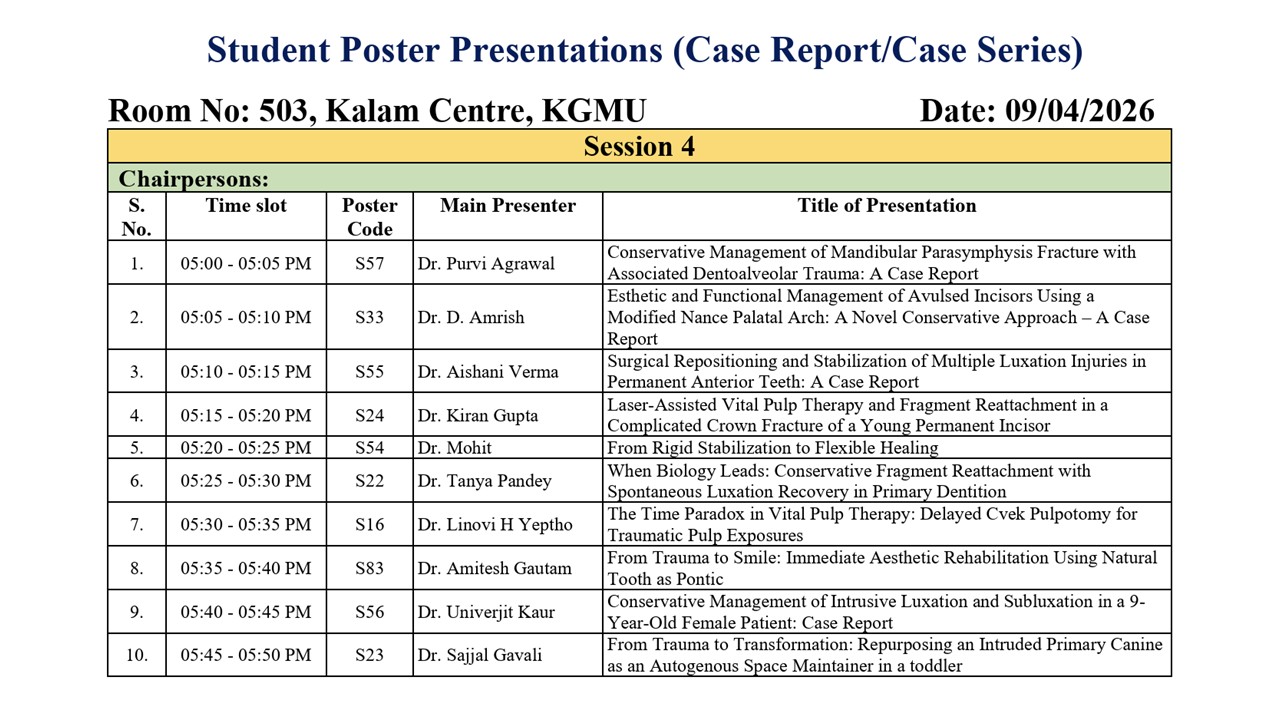 Student Poster Presentations (Case Report/Case Series)

Room No: 503, Kalam Centre, KGMU

Date: 09/04/2026

Session 4

Chairpersons:

| S. No. | Time slot | Poster Code | Main Presenter | Title of Presentation |
|---|---|---|---|---|
| 1. | 05:00 - 05:05 PM | S57 | Dr. Purvi Agrawal | Conservative Management of Mandibular Parasymphysis Fracture with Associated Dentoalveolar Trauma: A Case Report |
| 2. | 05:05 - 05:10 PM | S33 | Dr. D. Amrish | Esthetic and Functional Management of Avulsed Incisors Using a Modified Nance Palatal Arch: A Novel Conservative Approach – A Case Report |
| 3. | 05:10 - 05:15 PM | S55 | Dr. Aishani Verma | Surgical Repositioning and Stabilization of Multiple Luxation Injuries in Permanent Anterior Teeth: A Case Report |
| 4. | 05:15 - 05:20 PM | S24 | Dr. Kiran Gupta | Laser-Assisted Vital Pulp Therapy and Fragment Reattachment in a Complicated Crown Fracture of a Young Permanent Incisor |
| 5. | 05:20 - 05:25 PM | S54 | Dr. Mohit | From Rigid Stabilization to Flexible Healing |
| 6. | 05:25 - 05:30 PM | S22 | Dr. Tanya Pandey | When Biology Leads: Conservative Fragment Reattachment with Spontaneous Luxation Recovery in Primary Dentition |
| 7. | 05:30 - 05:35 PM | S16 | Dr. Linovi H Yeptho | The Time Paradox in Vital Pulp Therapy: Delayed Cvek Pulpotomy for Traumatic Pulp Exposures |
| 8. | 05:35 - 05:40 PM | S83 | Dr. Amitesh Gautam | From Trauma to Smile: Immediate Aesthetic Rehabilitation Using Natural Tooth as Pontic |
| 9. | 05:40 - 05:45 PM | S56 | Dr. Univerjit Kaur | Conservative Management of Intrusive Luxation and Subluxation in a 9-Year-Old Female Patient: Case Report |
| 10. | 05:45 - 05:50 PM | S23 | Dr. Sajjal Gavali | From Trauma to Transformation: Repurposing an Intruded Primary Canine as an Autogenous Space Maintainer in a toddler |